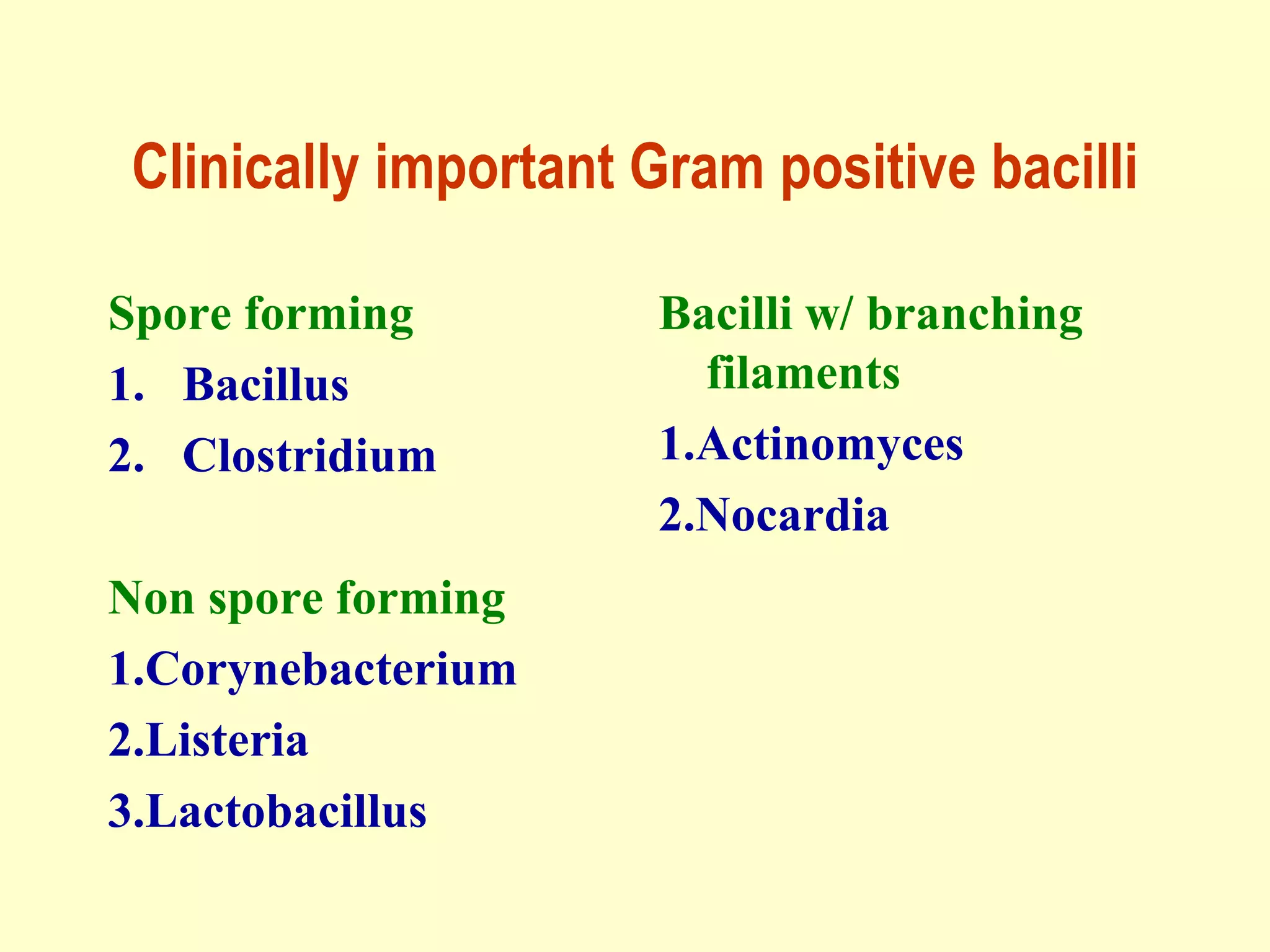 Clinically important Gram positive bacilli

Spore forming
1. Bacillus
2. Clostridium

Non spore forming
1.Corynebacterium
2.Listeria
3.Lactobacillus

Bacilli w/ branching filaments
1.Actinomyces
2.Nocardia